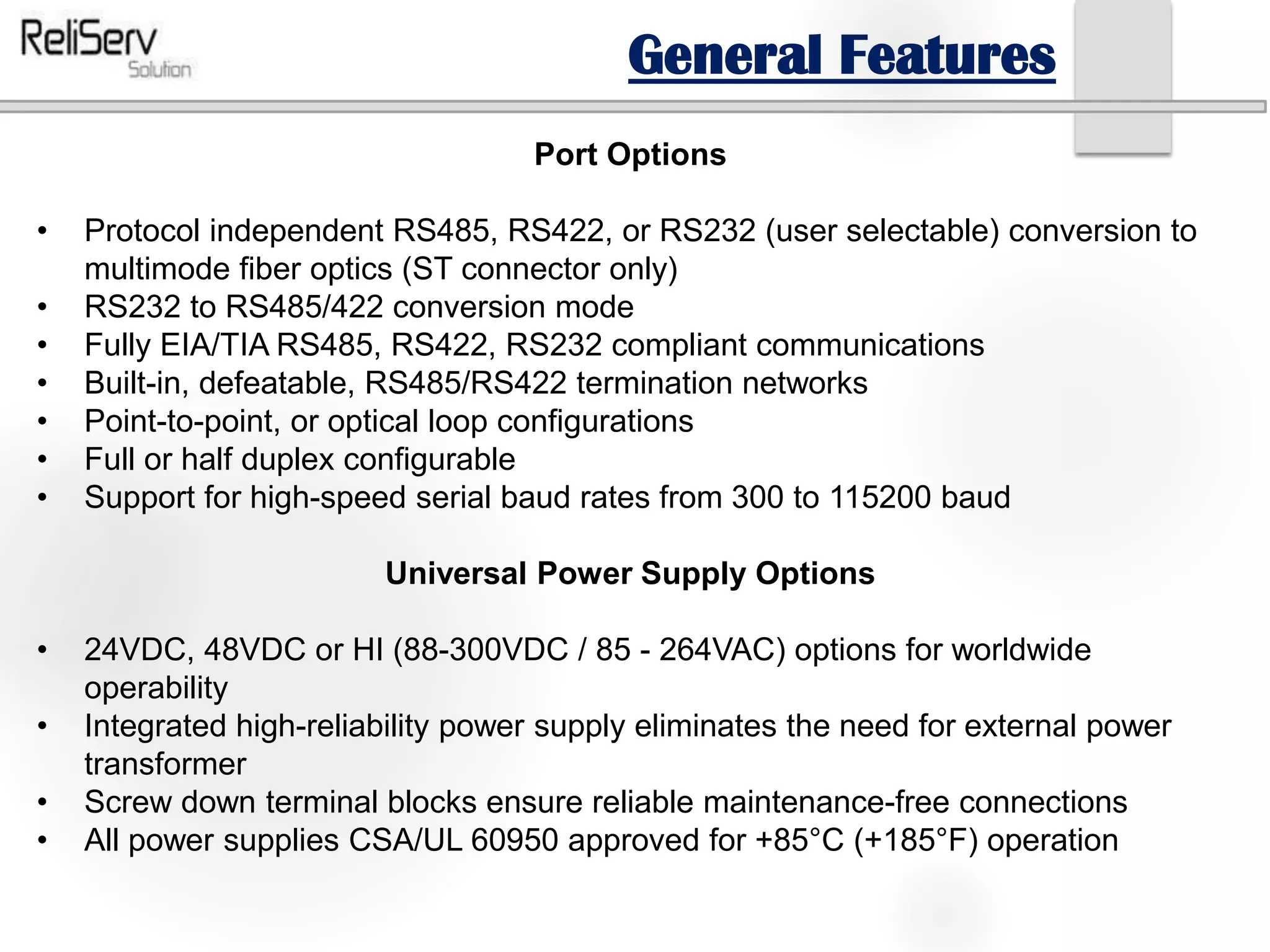 ReliServ
Solution

General Features

Port Options

• Protocol independent RS485, RS422, or RS232 (user selectable) conversion to multimode fiber optics (ST connector only)
• RS232 to RS485/422 conversion mode
• Fully EIA/TIA RS485, RS422, RS232 compliant communications
• Built-in, defeatable, RS485/RS422 termination networks
• Point-to-point, or optical loop configurations
• Full or half duplex configurable
• Support for high-speed serial baud rates from 300 to 115200 baud

Universal Power Supply Options

• 24VDC, 48VDC or HI (88-300VDC / 85 - 264VAC) options for worldwide operability
• Integrated high-reliability power supply eliminates the need for external power transformer
• Screw down terminal blocks ensure reliable maintenance-free connections
• All power supplies CSA/UL 60950 approved for +85°C (+185°F) operation